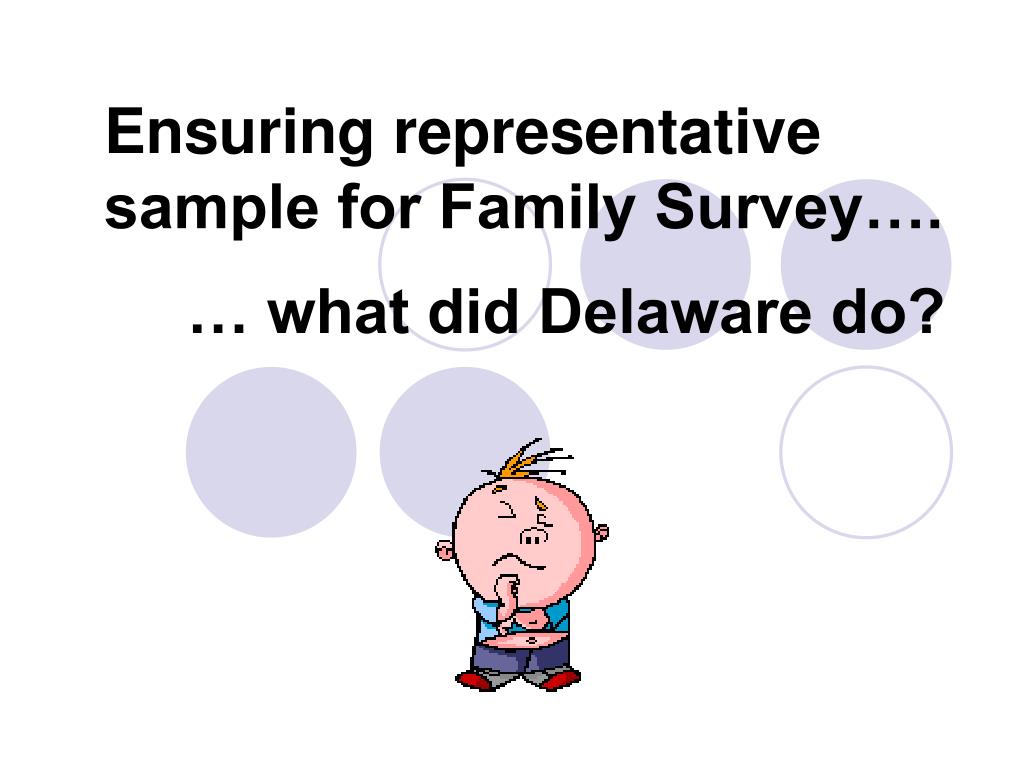 Ensuring representative sample for Family Survey….

… what did Delaware do?